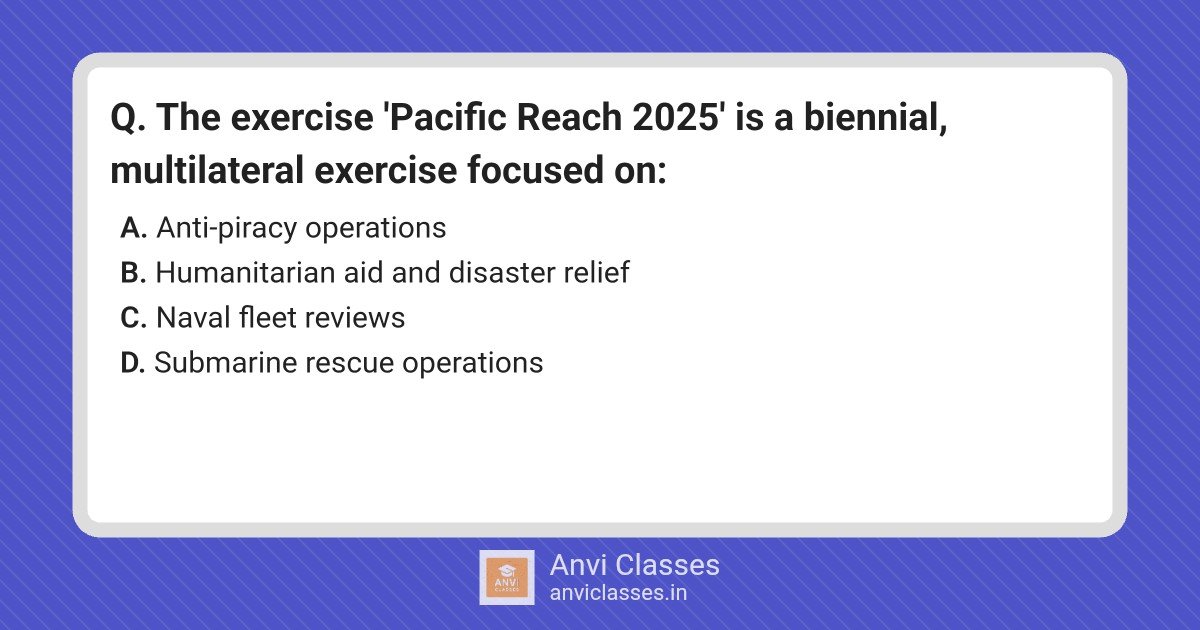 Q. The exercise 'Pacific Reach 2025' is a biennial, multilateral exercise focused on:

A. Anti-piracy operations
B. Humanitarian aid and disaster relief
C. Naval fleet reviews
D. Submarine rescue operations

ANVI CLASSES
Anvi Classes
anviclasses.in